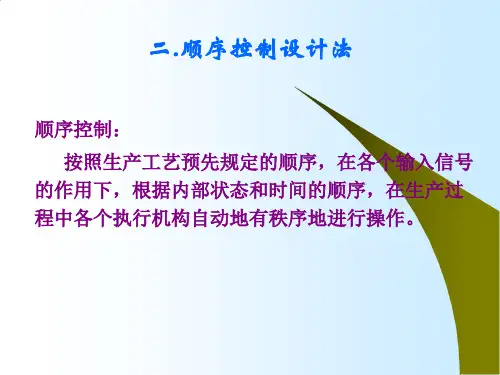 二.顺序控制设计法

顺序控制：

按照生产工艺预先规定的顺序，在各个输入信号的作用下，根据内部状态和时间的顺序，在生产过程中各个执行机构自动地有秩序地进行操作。